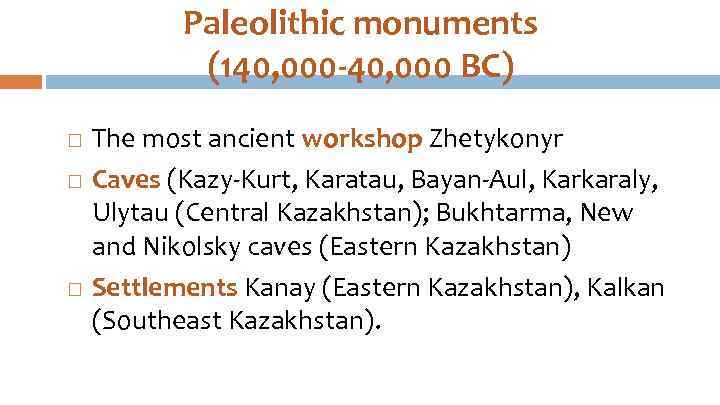 Paleolithic monuments
(140,000-40,000 BC)

□ The most ancient workshop Zhetykonyr

□ Caves (Kazy-Kurt, Karatau, Bayan-Aul, Karkaraly, Ulytau (Central Kazakhstan); Bukhtarma, New and Nikolsky caves (Eastern Kazakhstan)

□ Settlements Kanay (Eastern Kazakhstan), Kalkan (Southeast Kazakhstan).